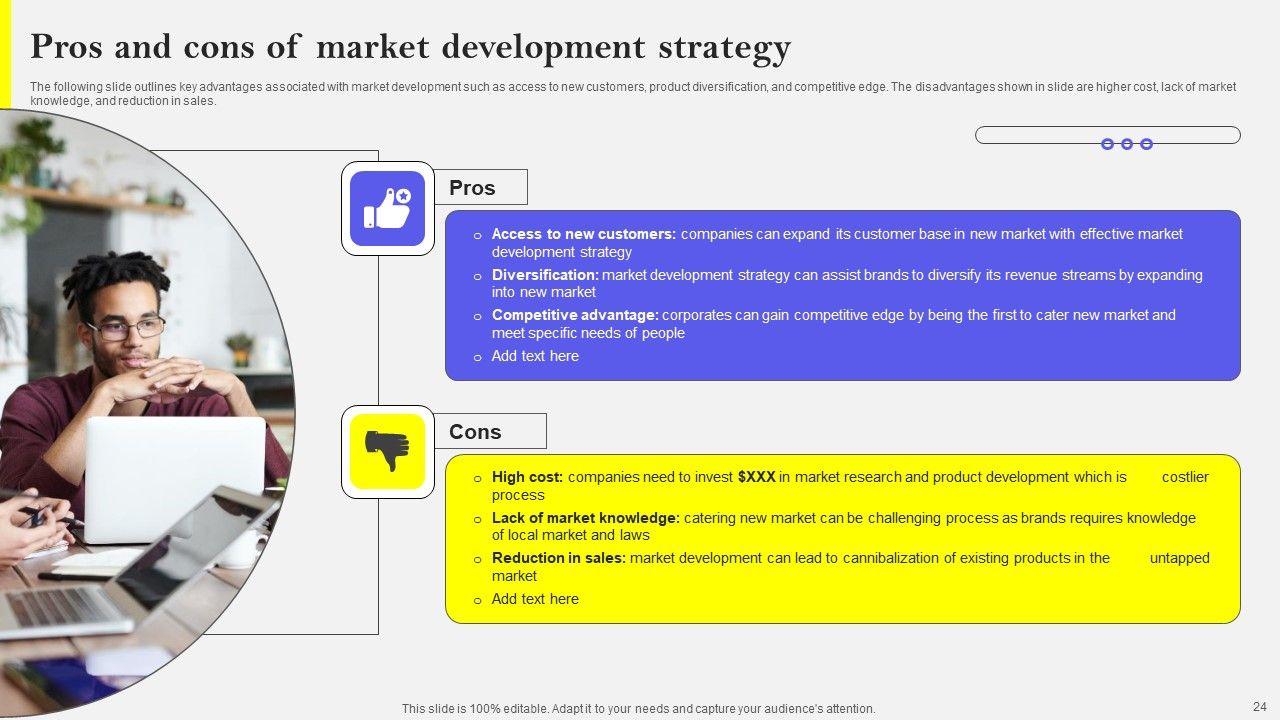 Pros and cons of market development strategy

The following slide outlines key advantages associated with market development such as access to new customers, product diversification, and competitive edge. The disadvantages shown in slide are higher cost, lack of market knowledge, and reduction in sales.

Pros

o Access to new customers: companies can expand its customer base in new market with effective market development strategy
o Diversification: market development strategy can assist brands to diversify its revenue streams by expanding into new market
o Competitive advantage: corporates can gain competitive edge by being the first to cater new market and meet specific needs of people
o Add text here

Cons

o High cost: companies need to invest $XXX in market research and product development which is costlier process
o Lack of market knowledge: catering new market can be challenging process as brands requires knowledge of local market and laws
o Reduction in sales: market development can lead to cannibalization of existing products in the untapped market
o Add text here

This slide is 100% editable. Adapt it to your needs and capture your audience's attention.

24